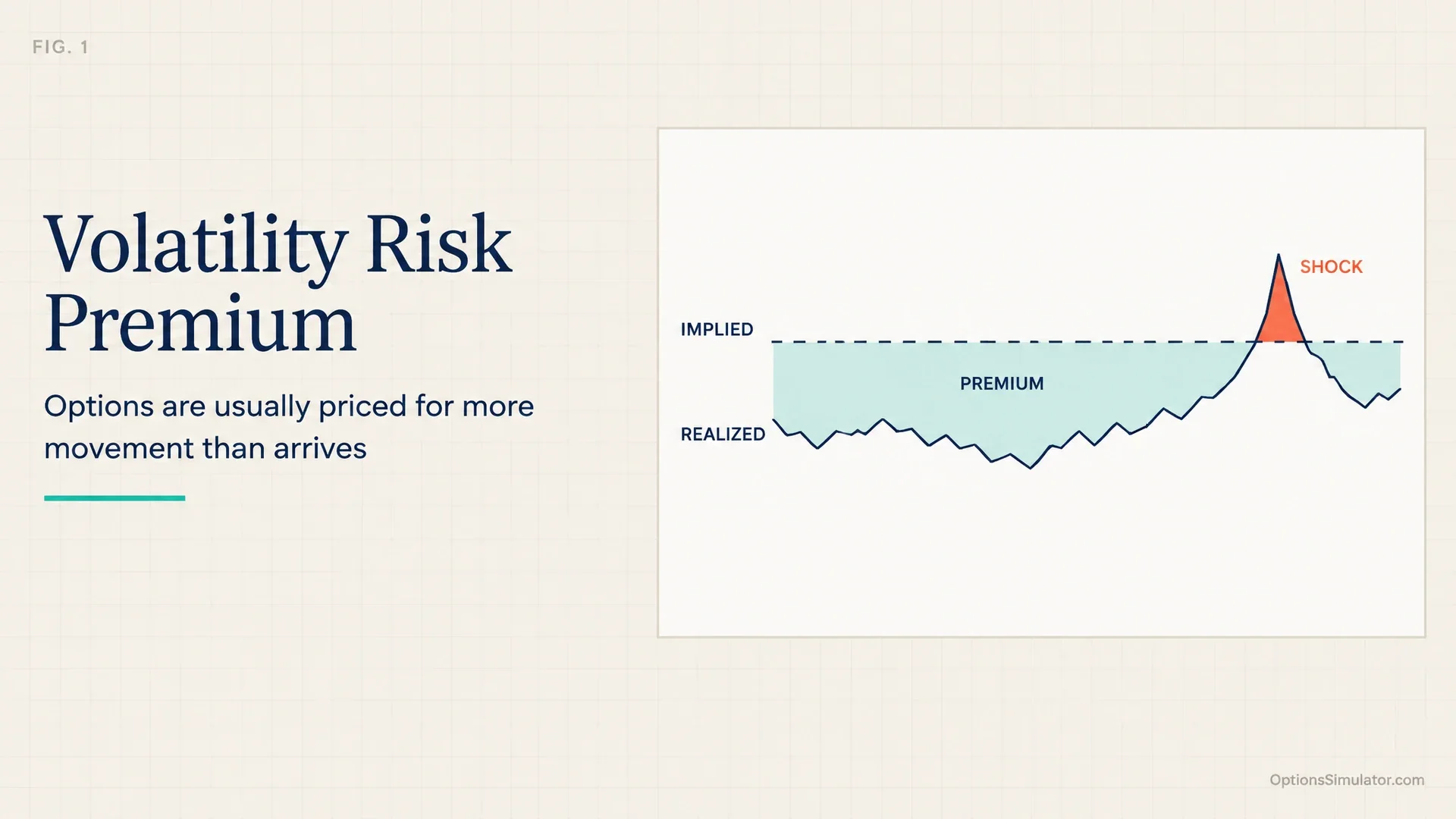 FIG. 1

Volatility Risk Premium

Options are usually priced for more movement than arrives

SHOCK

IMPLIED

PREMIUM

REALIZED

OptionsSimulator.com